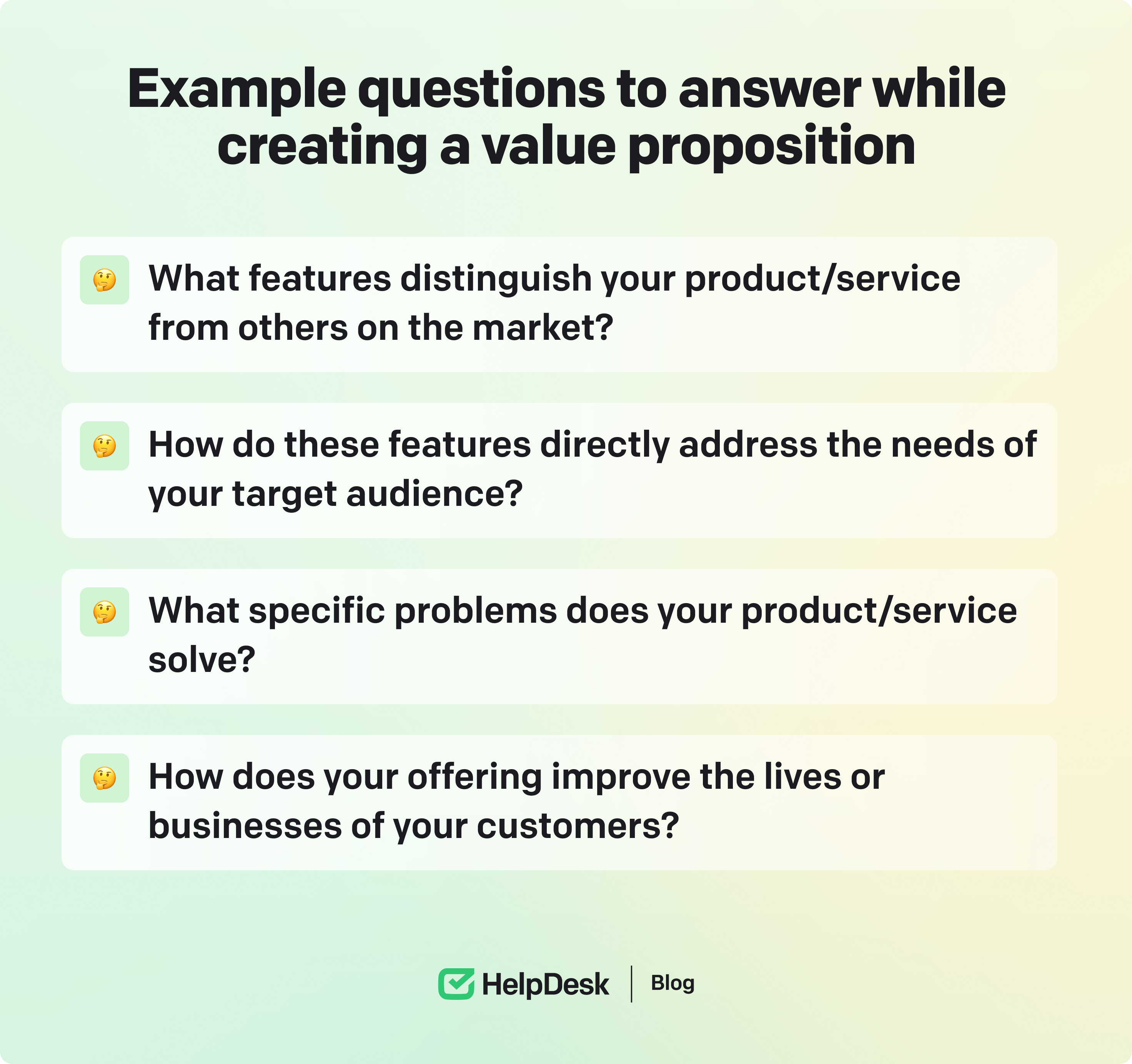 Example questions to answer while creating a value proposition

🤔 What features distinguish your product/service from others on the market?

🤔 How do these features directly address the needs of your target audience?

🤔 What specific problems does your product/service solve?

🤔 How does your offering improve the lives or businesses of your customers?

HelpDesk | Blog